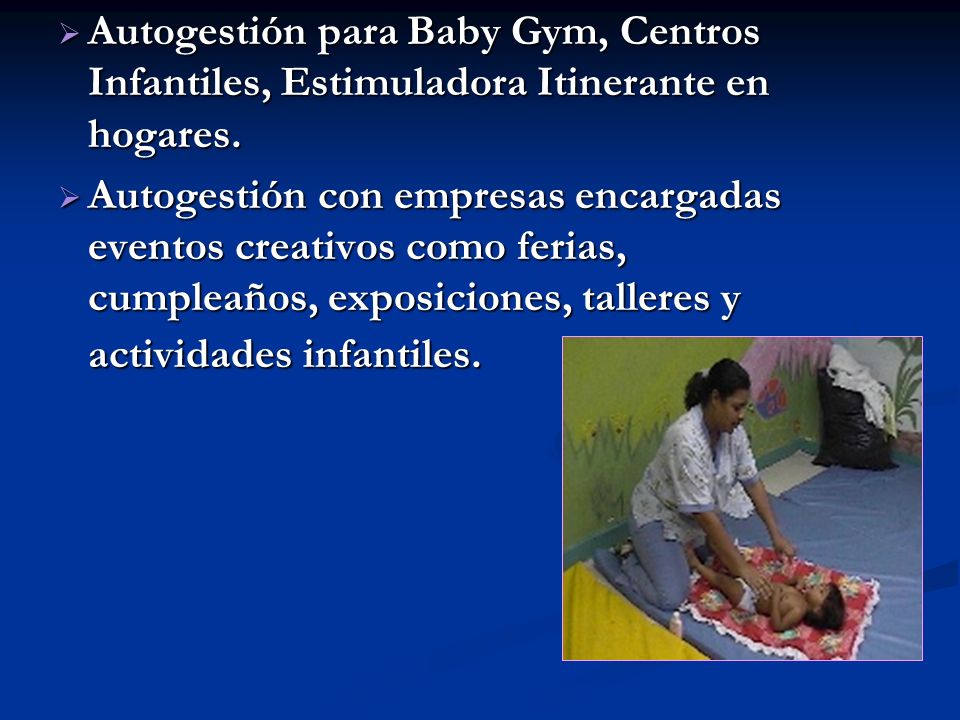 ➢ Autogestión para Baby Gym, Centros Infantiles, Estimuladora Itinerante en hogares.

➢ Autogestión con empresas encargadas eventos creativos como ferias, cumpleaños, exposiciones, talleres y actividades infantiles.